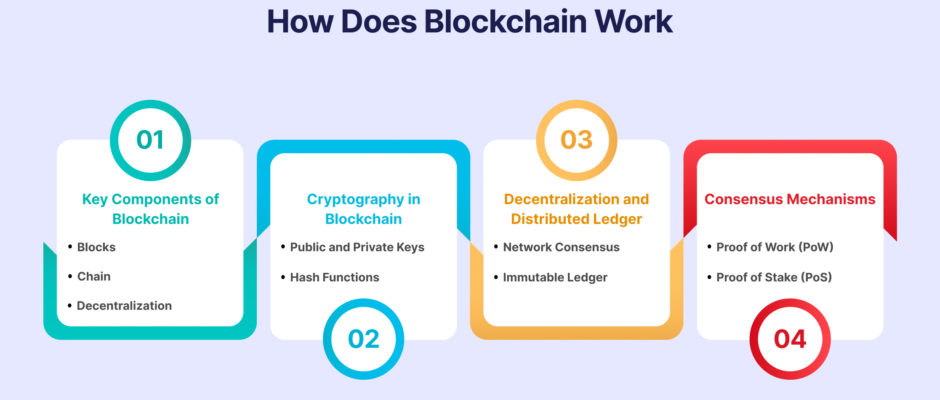 How Does Blockchain Work

01

Key Components of Blockchain

• Blocks
• Chain
• Decentralization

Cryptography in Blockchain

• Public and Private Keys
• Hash Functions

02

03

Decentralization and Distributed Ledger

• Network Consensus
• Immutable Ledger

Consensus Mechanisms

• Proof of Work (PoW)
• Proof of Stake (PoS)

04